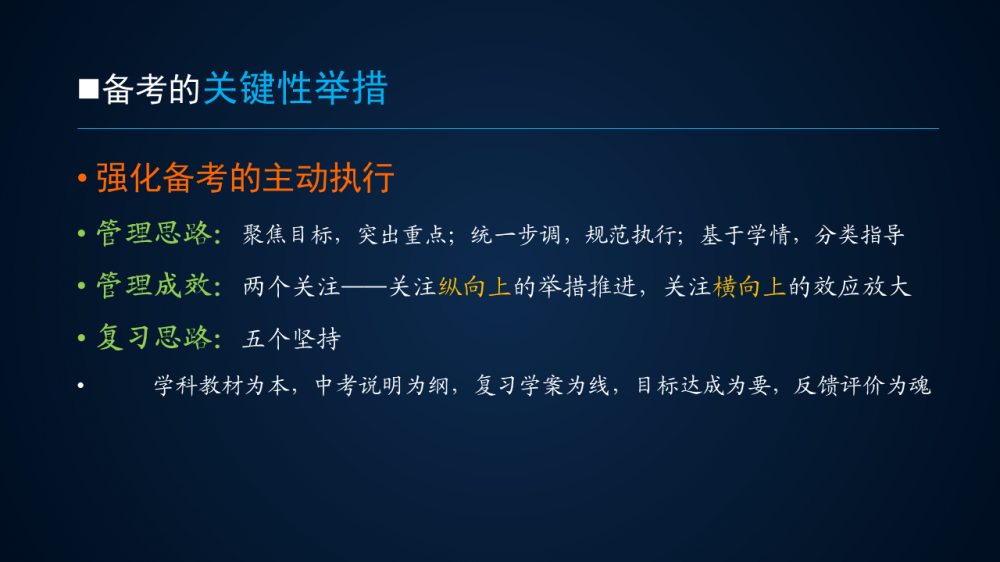 ■备考的关键性举措

• 强化备考的主动执行

• 管理思路：聚焦目标，突出重点；统一步调，规范执行；基于学情，分类指导

• 管理成效：两个关注——关注纵向上的举措推进，关注横向上的效应放大

• 复习思路：五个坚持

• 学科教材为本，中考说明为纲，复习学案为线，目标达成为要，反馈评价为魂